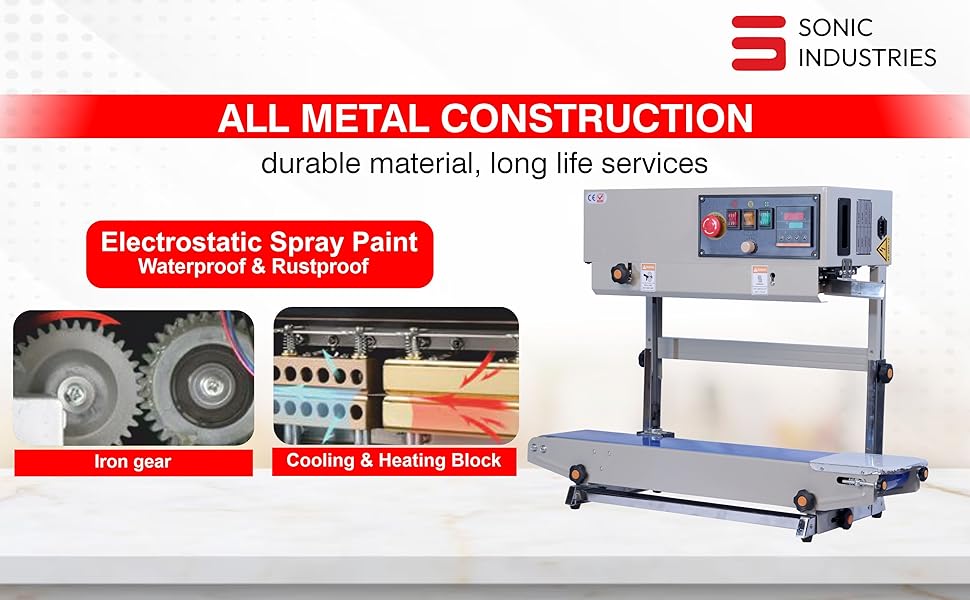 SONIC INDUSTRIES

ALL METAL CONSTRUCTION

durable material, long life services

Electrostatic Spray Paint
Waterproof & Rustproof

Iron gear

Cooling & Heating Block

CE